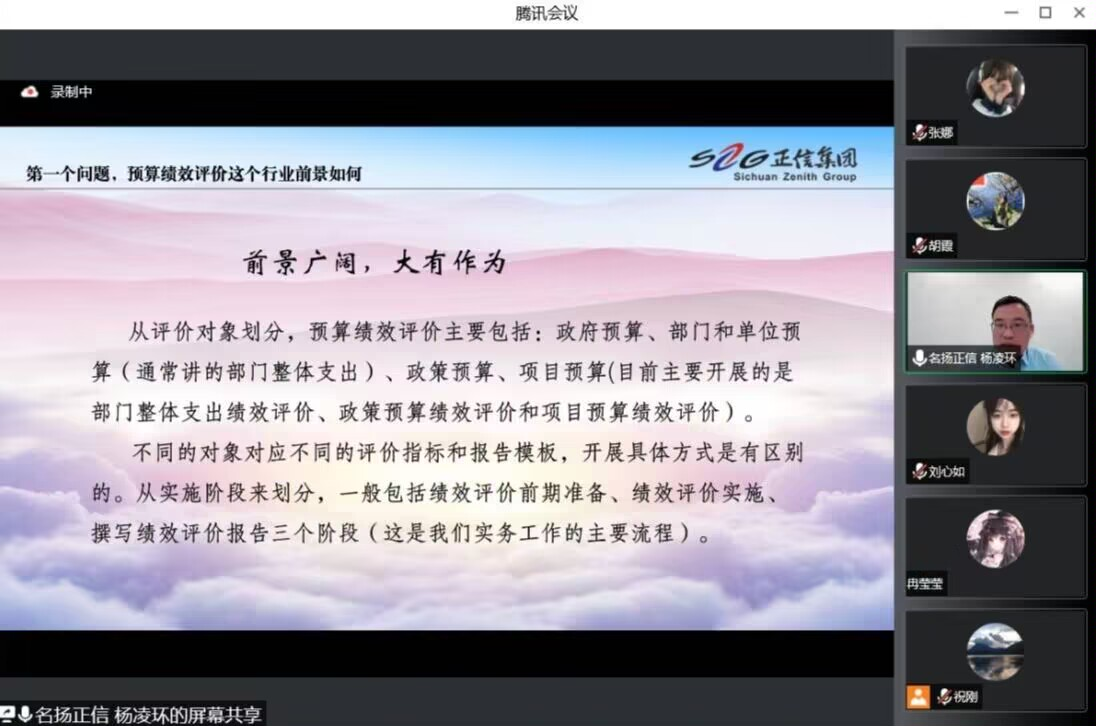 腾讯会议

录制中

第一个问题，预算绩效评价这个行业前景如何

SZG 正信集团
Sichuan Zenith Group

前景广阔，大有作为

从评价对象划分，预算绩效评价主要包括：政府预算、部门和单位预算（通常讲的部门整体支出）、政策预算、项目预算(目前主要开展的是部门整体支出绩效评价、政策预算绩效评价和项目预算绩效评价）。

不同的对象对应不同的评价指标和报告模板，开展具体方式是有区别的。从实施阶段来划分，一般包括绩效评价前期准备、绩效评价实施、撰写绩效评价报告三个阶段（这是我们实务工作的主要流程）。

名扬正信 杨凌环的屏幕共享

张娜

胡霞

名扬正信 杨凌环

刘心如

冉莹莹

祝刚